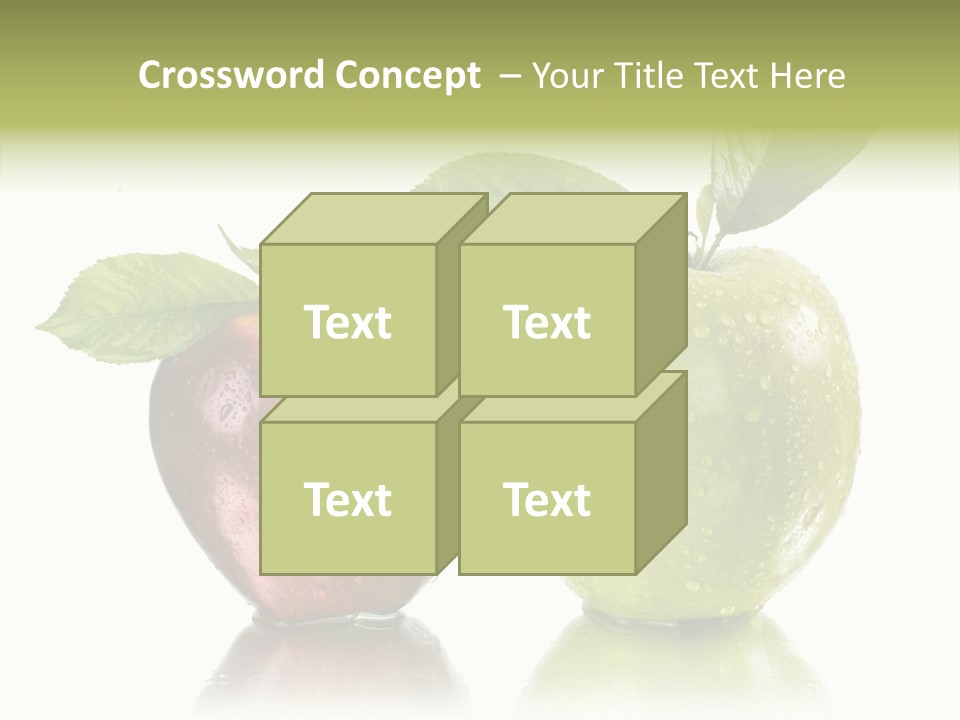 Crossword Concept – Your Title Text Here

Text

Text

Text

Text